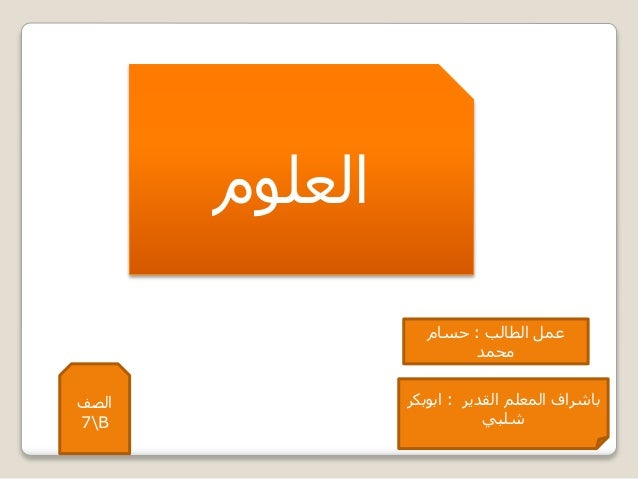 العلوم

عمل الطالب : حسام محمد

باشراف المعلم القدير : ابوبكر شلبي

الصف
7\B